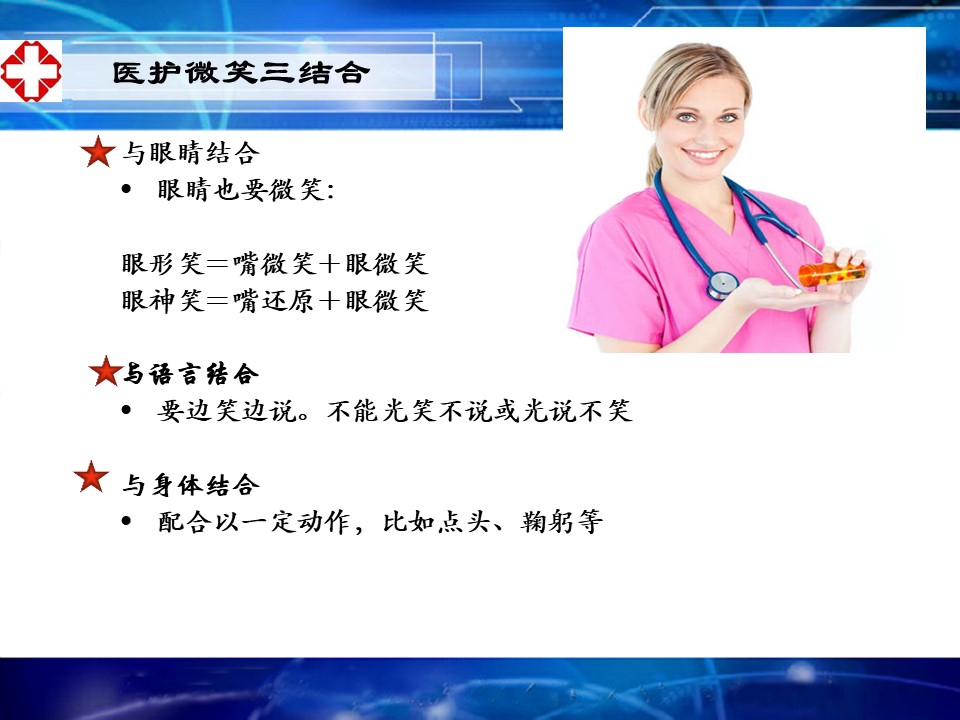 医护微笑三结合

与眼睛结合
• 眼睛也要微笑:

眼形笑＝嘴微笑＋眼微笑
眼神笑＝嘴还原＋眼微笑

与语言结合
• 要边笑边说。不能光笑不说或光说不笑

与身体结合
• 配合以一定动作，比如点头、鞠躬等